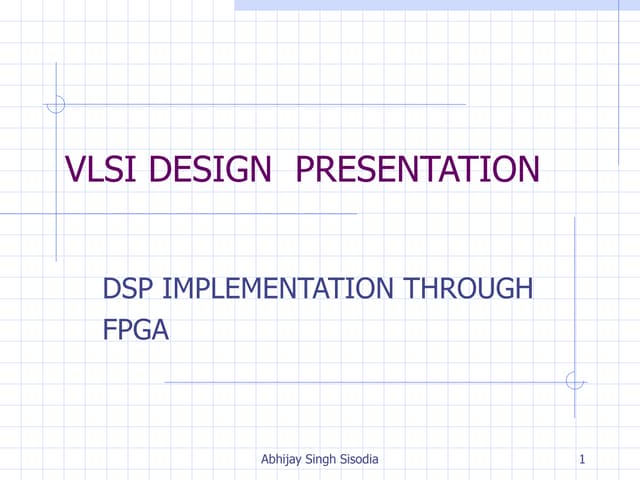 VLSI DESIGN PRESENTATION

DSP IMPLEMENTATION THROUGH FPGA

Abhijay Singh Sisodia

1